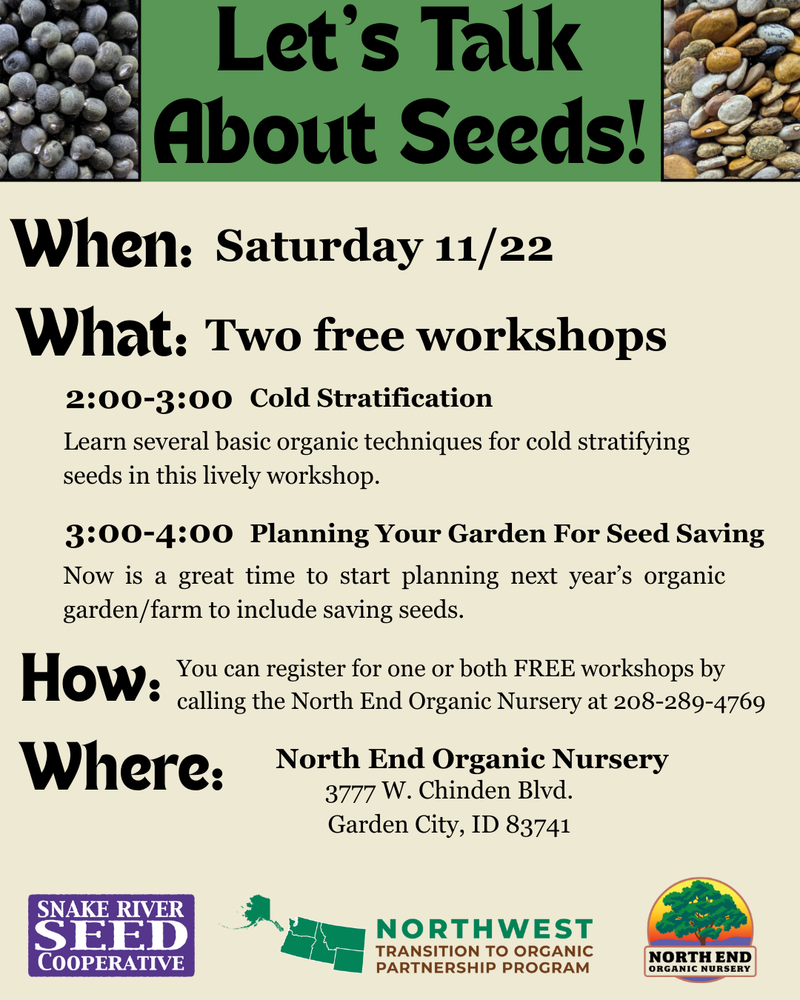 Let's Talk About Seeds!

When: Saturday 11/22

What: Two free workshops

2:00-3:00 Cold Stratification

Learn several basic organic techniques for cold stratifying seeds in this lively workshop.

3:00-4:00 Planning Your Garden For Seed Saving

Now is a great time to start planning next year's organic garden/farm to include saving seeds.

How: You can register for one or both FREE workshops by calling the North End Organic Nursery at 208-289-4769

Where: North End Organic Nursery
3777 W. Chinden Blvd.
Garden City, ID 83741

SNAKE RIVER SEED COOPERATIVE

NORTHWEST TRANSITION TO ORGANIC PARTNERSHIP PROGRAM

NORTH END ORGANIC NURSERY